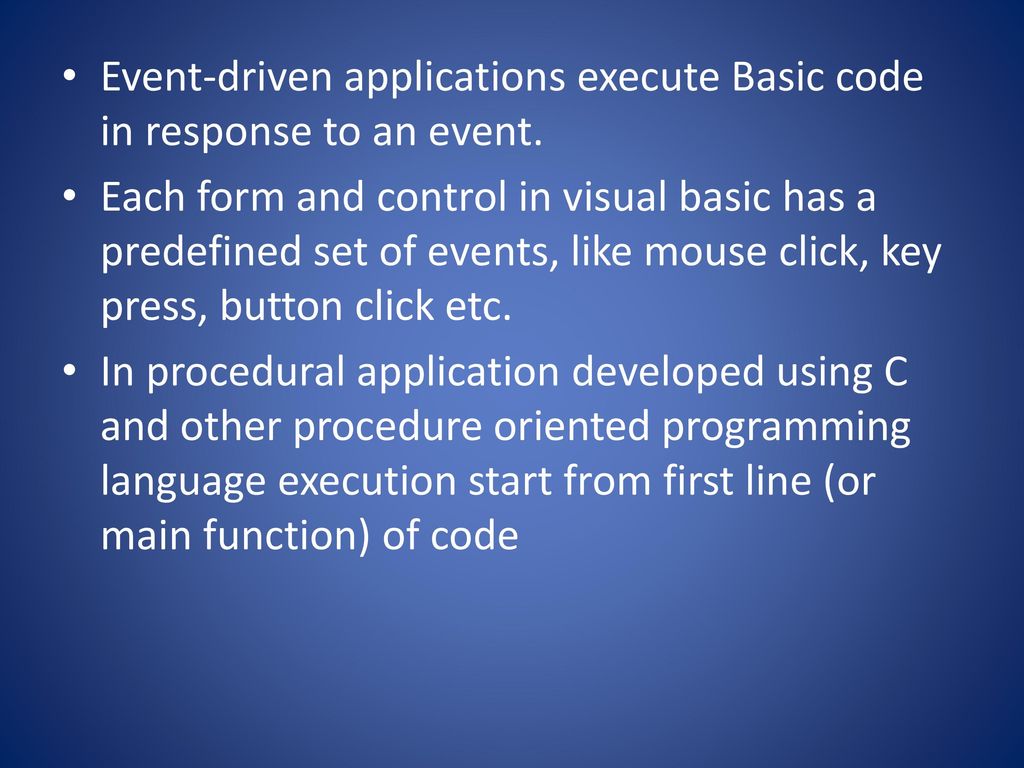 • Event-driven applications execute Basic code in response to an event.

• Each form and control in visual basic has a predefined set of events, like mouse click, key press, button click etc.

• In procedural application developed using C and other procedure oriented programming language execution start from first line (or main function) of code